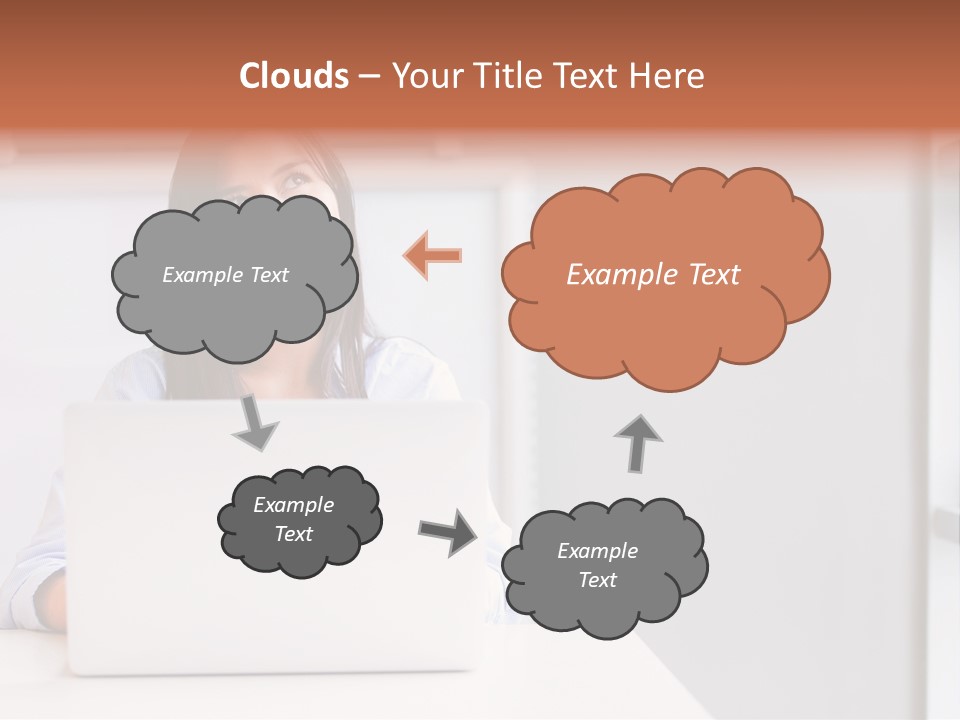 Clouds – Your Title Text Here

Example Text

Example Text

Example Text

Example Text